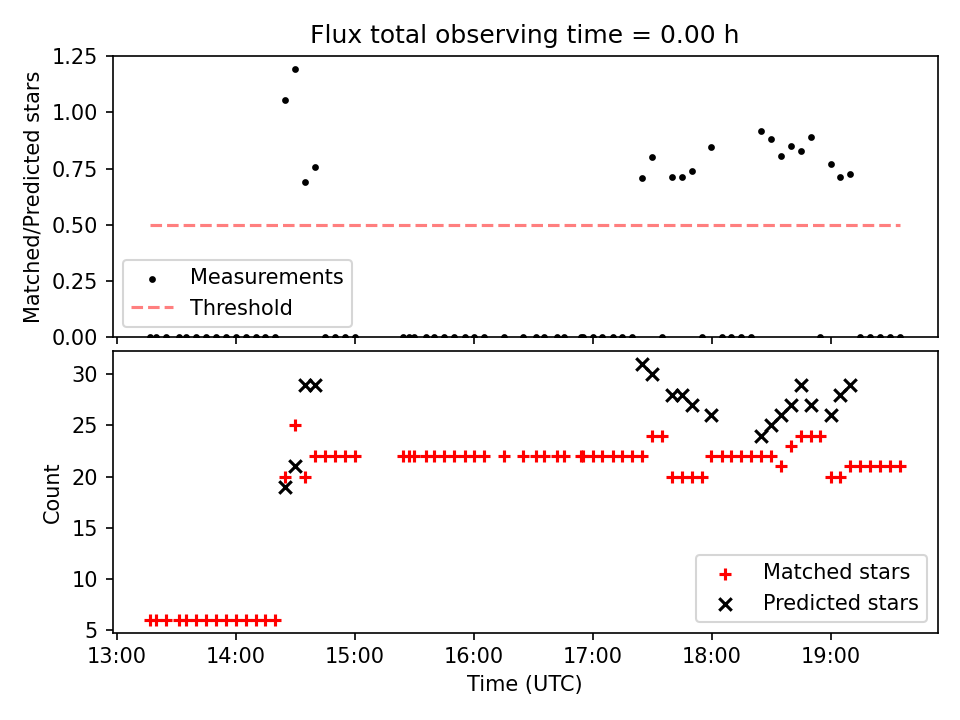 Flux total observing time = 0.00 h

Matched/Predicted stars

1.25
1.00
0.75
0.50
0.25
0.00

Measurements
Threshold

Count

30
25
20
15
10
5

Matched stars
Predicted stars

13:00
14:00
15:00
16:00
17:00
18:00
19:00

Time (UTC)